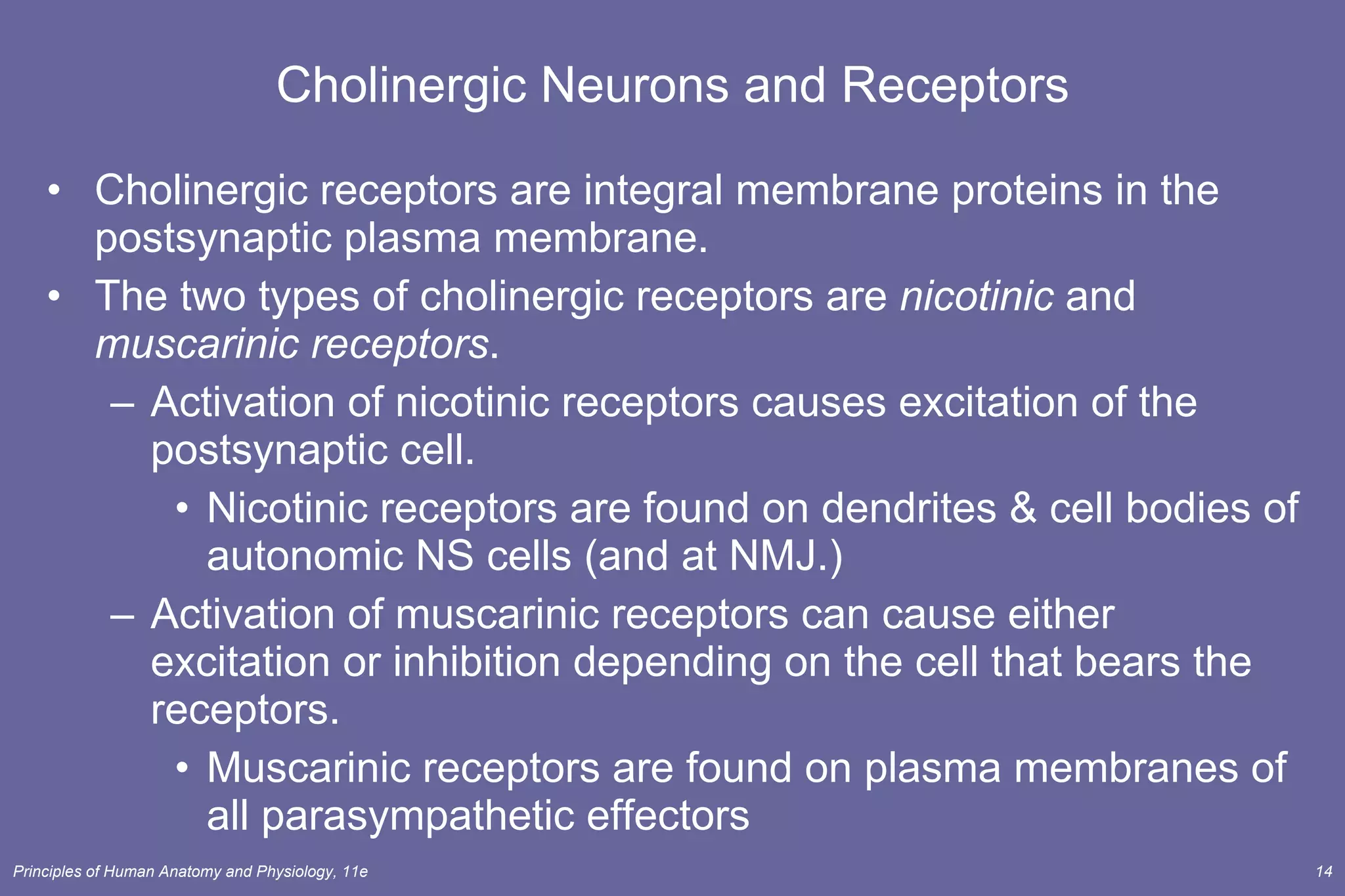 Cholinergic Neurons and Receptors

• Cholinergic receptors are integral membrane proteins in the postsynaptic plasma membrane.
• The two types of cholinergic receptors are nicotinic and muscarinic receptors.
– Activation of nicotinic receptors causes excitation of the postsynaptic cell.
• Nicotinic receptors are found on dendrites & cell bodies of autonomic NS cells (and at NMJ.)
– Activation of muscarinic receptors can cause either excitation or inhibition depending on the cell that bears the receptors.
• Muscarinic receptors are found on plasma membranes of all parasympathetic effectors

Principles of Human Anatomy and Physiology, 11e

14